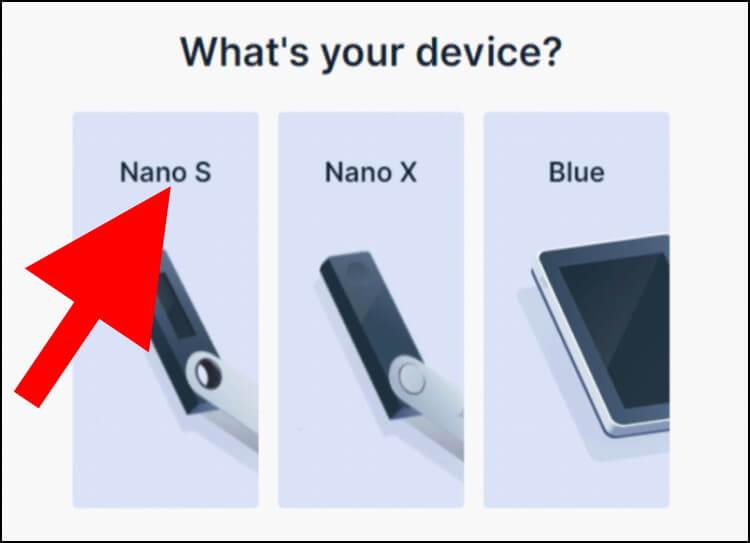 What's your device?

Nano S

Nano X

Blue